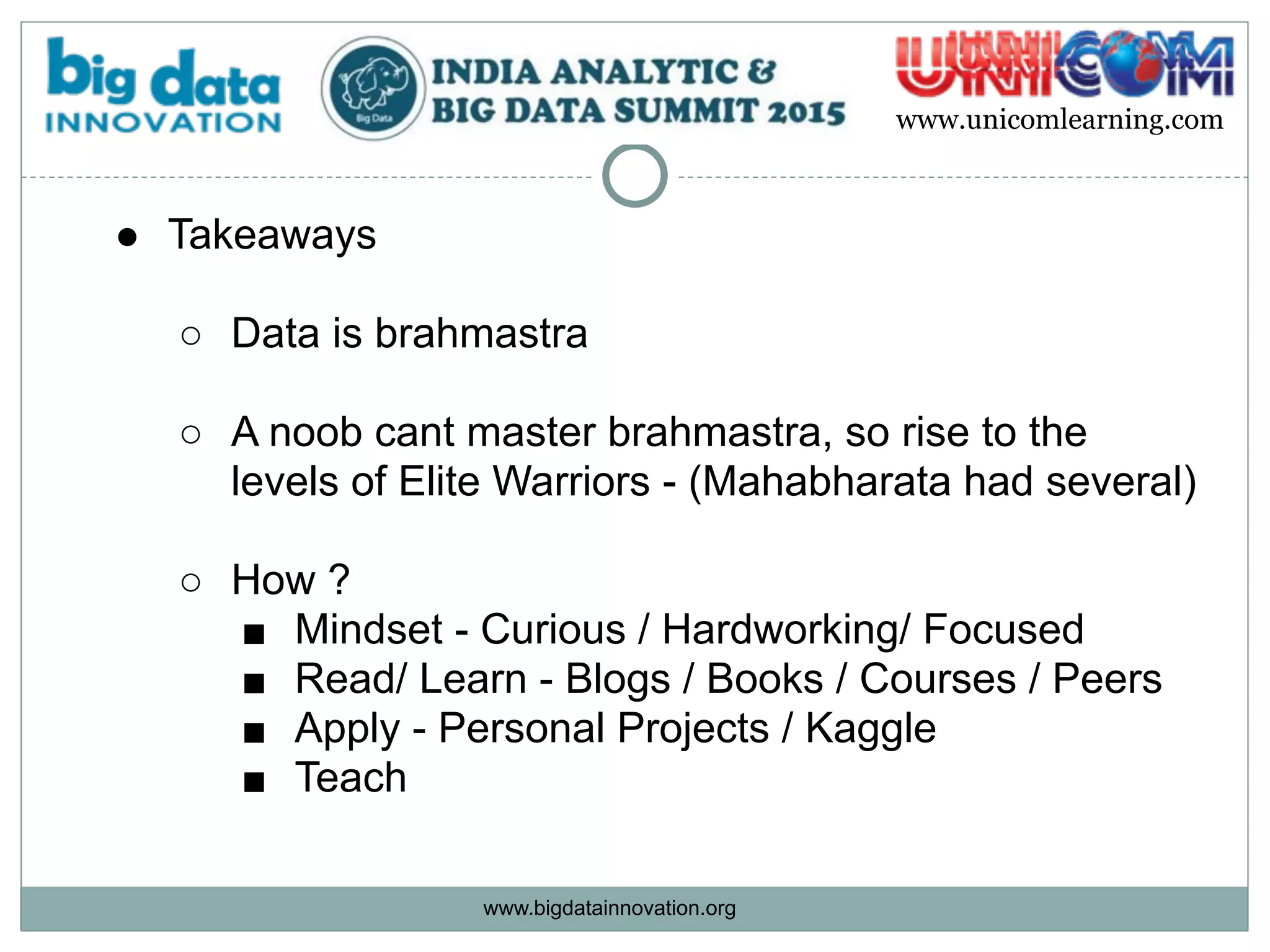 big data INNOVATION

Big Data

INDIA ANALYTIC & BIG DATA SUMMIT 2015

UNICOM
www.unicomlearning.com

● Takeaways

○ Data is brahmastra

○ A noob cant master brahmastra, so rise to the levels of Elite Warriors - (Mahabharata had several)

○ How ?
■ Mindset - Curious / Hardworking/ Focused
■ Read/ Learn - Blogs / Books / Courses / Peers
■ Apply - Personal Projects / Kaggle
■ Teach

www.bigdatainnovation.org